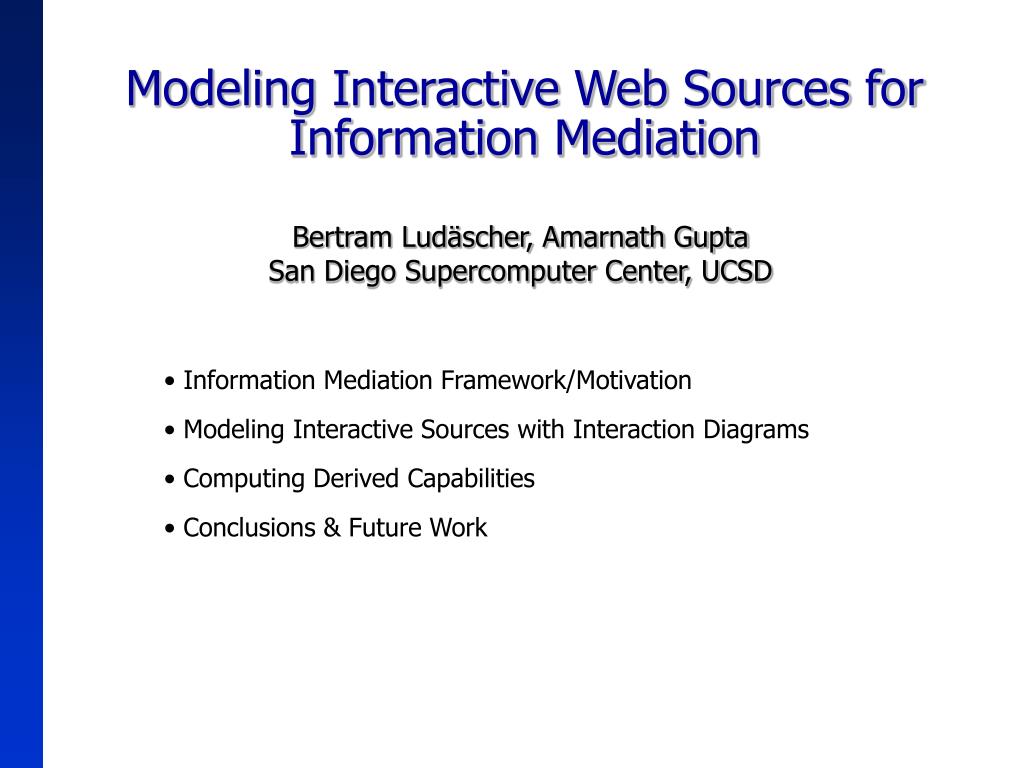 Modeling Interactive Web Sources for Information Mediation

Bertram Ludäscher, Amarnath Gupta
San Diego Supercomputer Center, UCSD

• Information Mediation Framework/Motivation

• Modeling Interactive Sources with Interaction Diagrams

• Computing Derived Capabilities

• Conclusions & Future Work